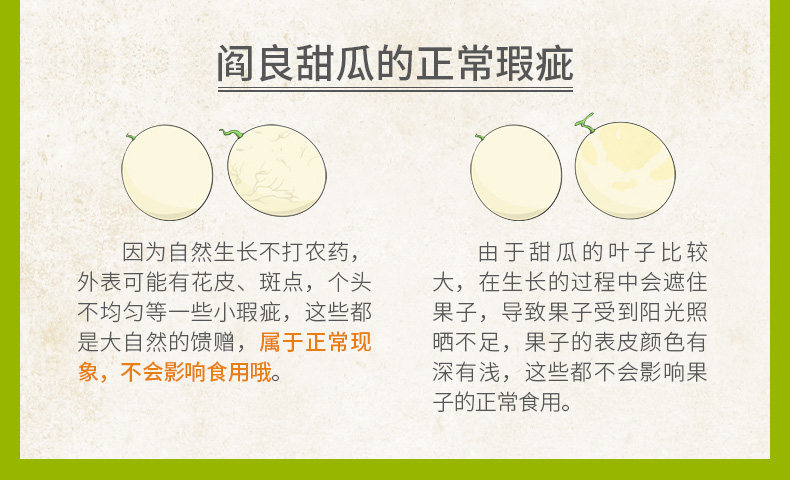 阎良甜瓜的正常瑕疵

因为自然生长不打农药，外表可能有花皮、斑点，个头不均匀等一些小瑕疵，这些都是大自然的馈赠，属于正常现象，不会影响食用哦。

由于甜瓜的叶子比较大，在生长的过程中会遮住果子，导致果子受到阳光照晒不足，果子的表皮颜色有深有浅，这些都不会影响果子的正常食用。